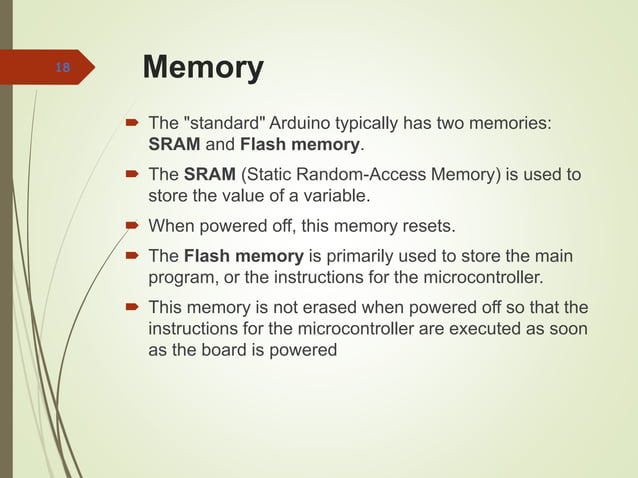 18

Memory

The "standard" Arduino typically has two memories: SRAM and Flash memory.

The SRAM (Static Random-Access Memory) is used to store the value of a variable.

When powered off, this memory resets.

The Flash memory is primarily used to store the main program, or the instructions for the microcontroller.

This memory is not erased when powered off so that the instructions for the microcontroller are executed as soon as the board is powered